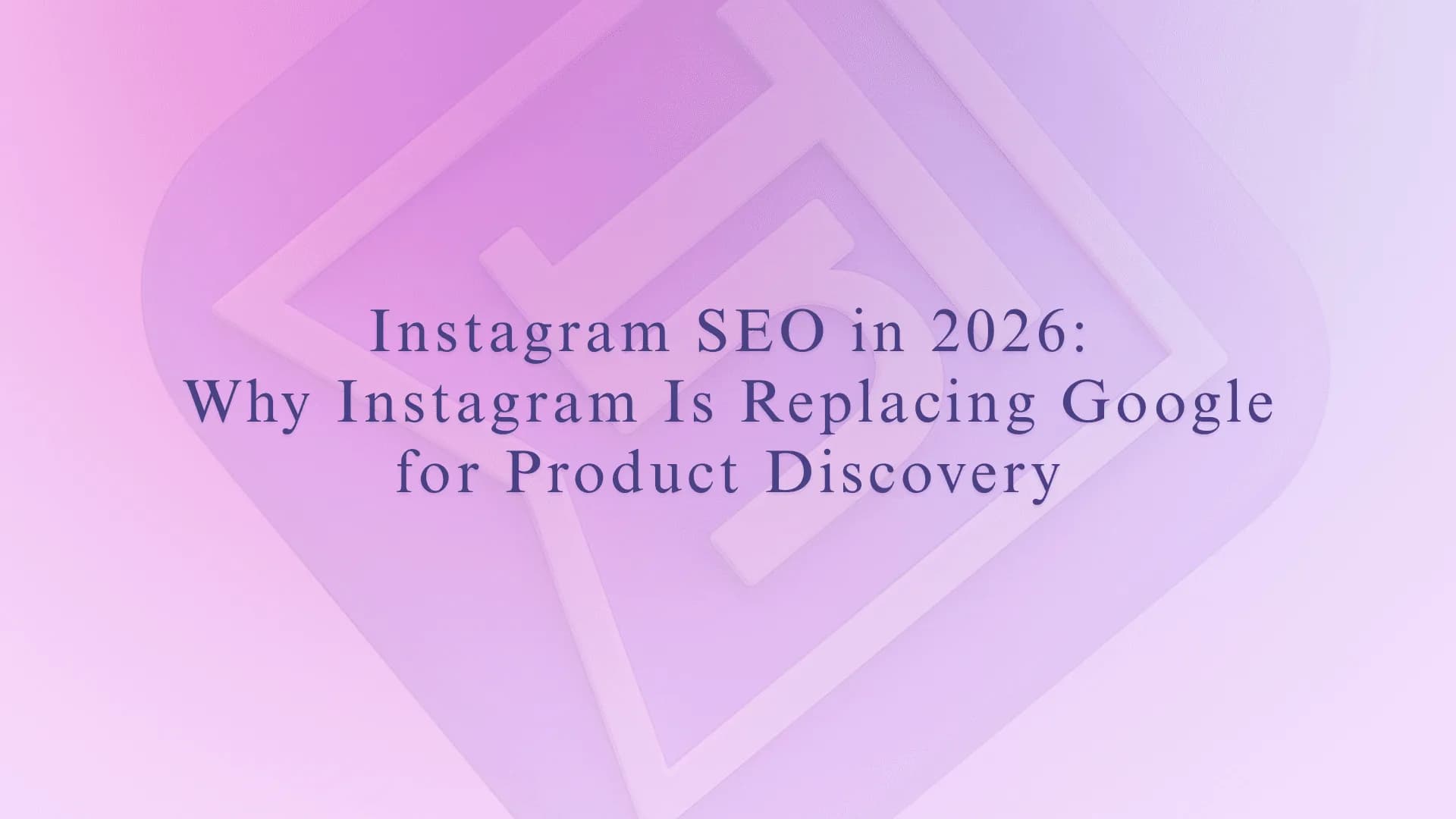 Instagram SEO in 2026:
Why Instagram Is Replacing Google for Product Discovery